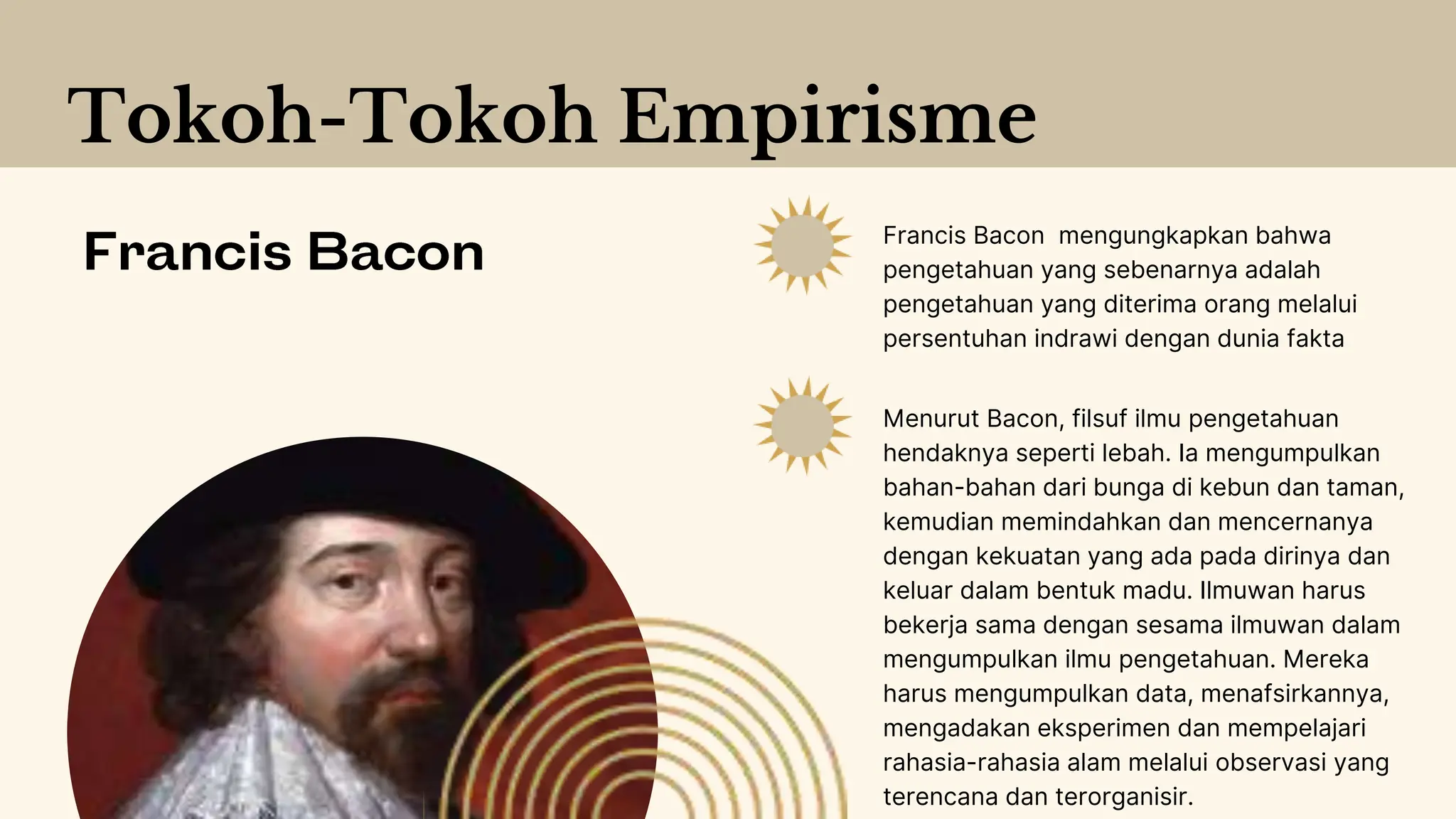 Tokoh-Tokoh Empirisme

Francis Bacon

Francis Bacon  mengungkapkan bahwa pengetahuan yang sebenarnya adalah pengetahuan yang diterima orang melalui persentuhan indrawi dengan dunia fakta

Menurut Bacon, filsuf ilmu pengetahuan hendaknya seperti lebah. Ia mengumpulkan bahan-bahan dari bunga di kebun dan taman, kemudian memindahkan dan mencernanya dengan kekuatan yang ada pada dirinya dan keluar dalam bentuk madu. Ilmuwan harus bekerja sama dengan sesama ilmuwan dalam mengumpulkan ilmu pengetahuan. Mereka harus mengumpulkan data, menafsirkannya, mengadakan eksperimen dan mempelajari rahasia-rahasia alam melalui observasi yang terencana dan terorganisir.